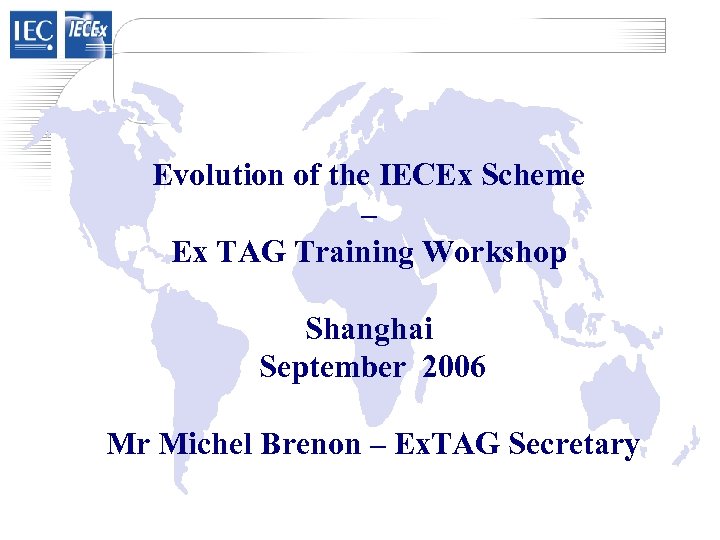 IEC IECEx

Evolution of the IECEx Scheme
–
Ex TAG Training Workshop

Shanghai
September 2006

Mr Michel Brenon – ExTAG Secretary